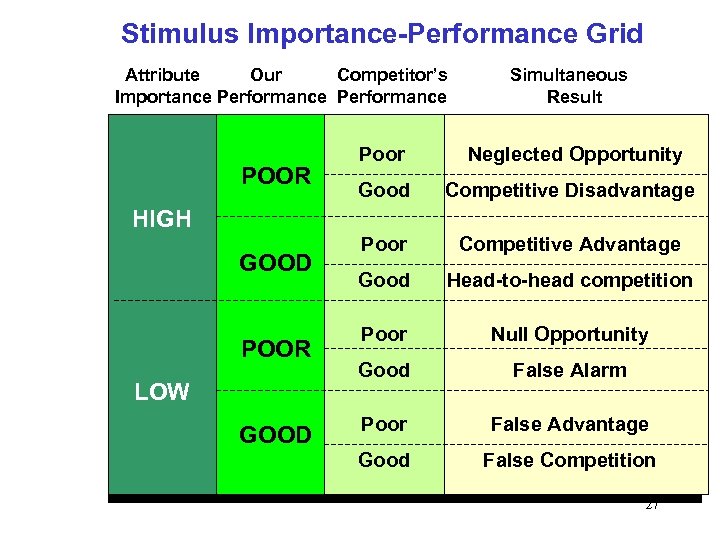 Stimulus Importance-Performance Grid

| Attribute Importance | Our Performance | Competitor's Performance | Simultaneous Result |
|---|---|---|---|
| HIGH | POOR | Poor | Neglected Opportunity |
| | | Good | Competitive Disadvantage |
| | GOOD | Poor | Competitive Advantage |
| | | Good | Head-to-head competition |
| LOW | POOR | Poor | Null Opportunity |
| | | Good | False Alarm |
| | GOOD | Poor | False Advantage |
| | | Good | False Competition |

27